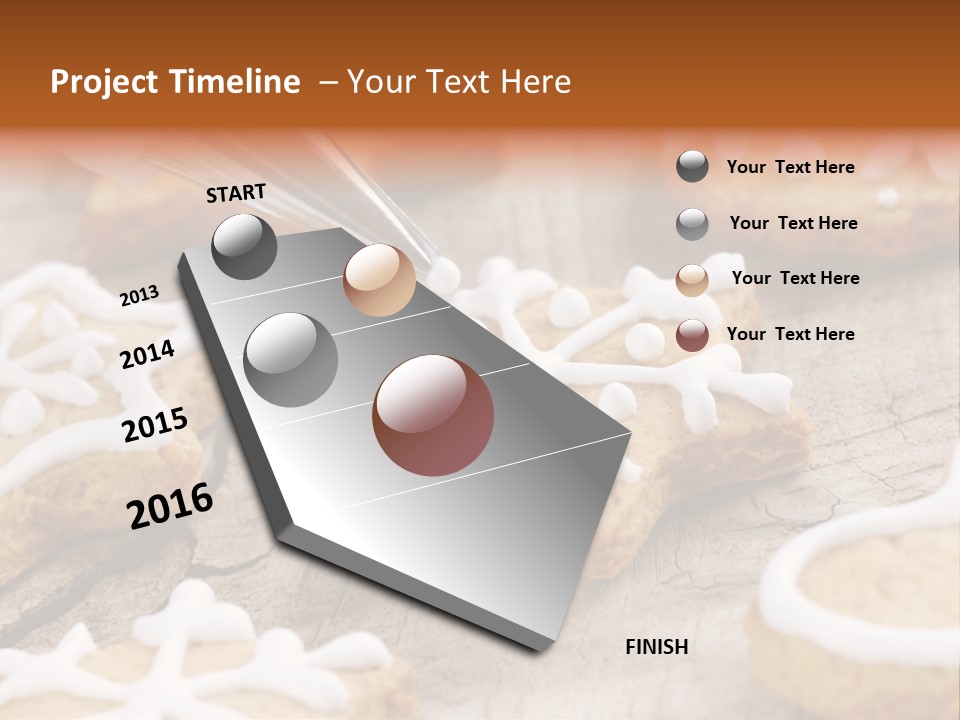 Project Timeline – Your Text Here

START

2013

2014

2015

2016

FINISH

Your Text Here

Your Text Here

Your Text Here

Your Text Here